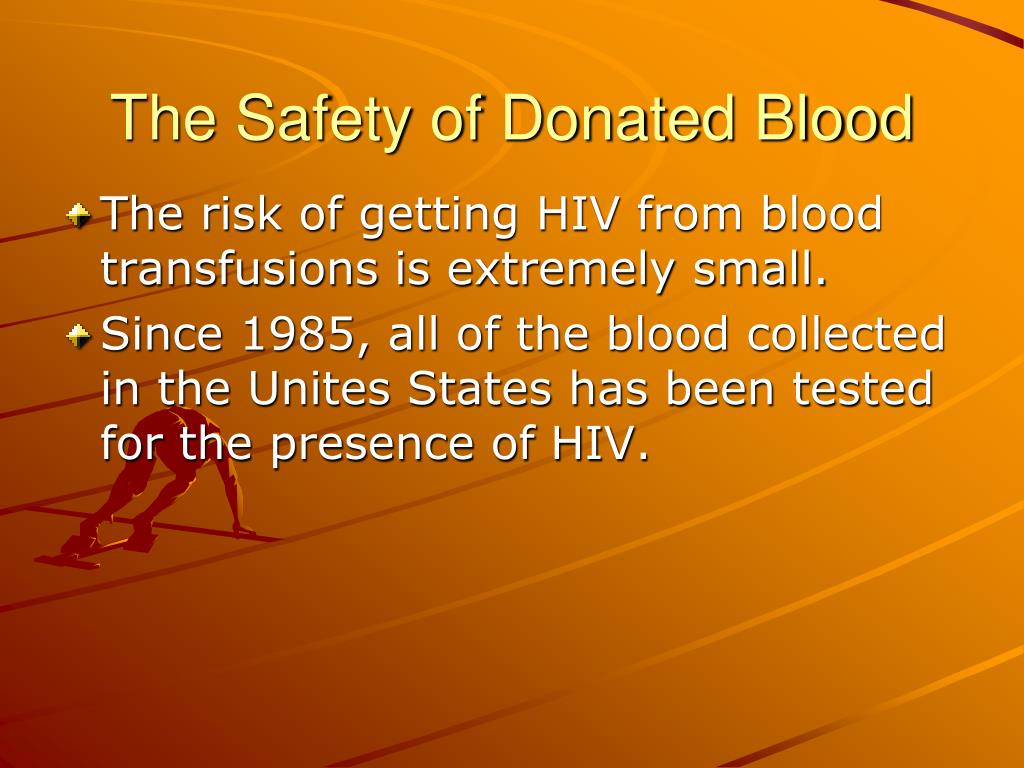 The Safety of Donated Blood

The risk of getting HIV from blood transfusions is extremely small.

Since 1985, all of the blood collected in the Unites States has been tested for the presence of HIV.